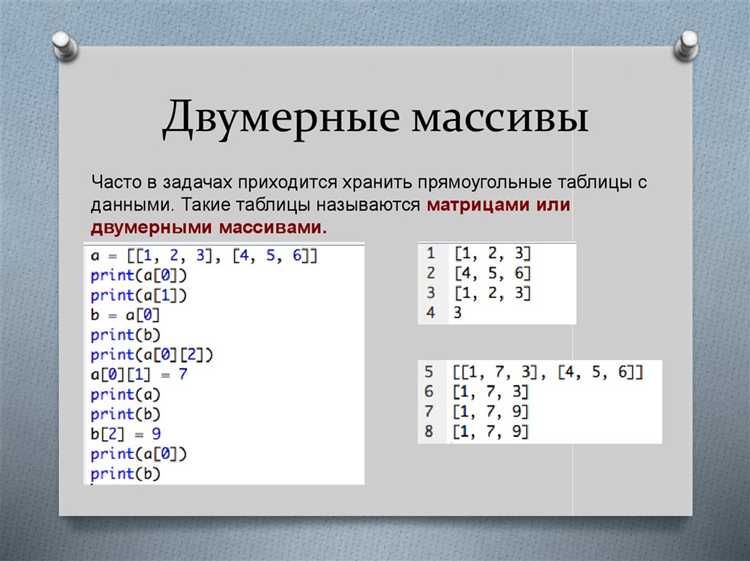 Двумерные массивы

Часто в задачах приходится хранить прямоугольные таблицы с данными. Такие таблицы называются матрицами или двумерными массивами.

a = [[1, 2, 3], [4, 5, 6]]
print(a[0])
print(a[1])
b = a[0]
print(b)
print(a[0][2])
a[0][1] = 7
print(a)
print(b)
b[2] = 9
print(a[0])
print(b)

1 [1, 2, 3]
2 [4, 5, 6]
3 [1, 2, 3]
4 3

5 [[1, 7, 3], [4, 5, 6]]
6 [1, 7, 3]
7 [1, 7, 9]
8 [1, 7, 9]